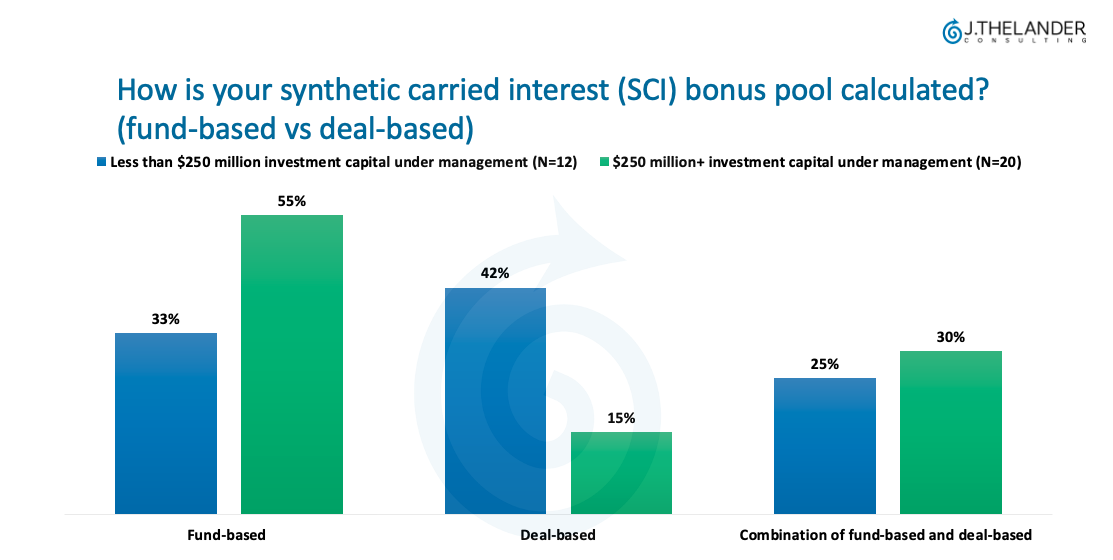 J.THELANDER
CONSULTING

How is your synthetic carried interest (SCI) bonus pool calculated? (fund-based vs deal-based)

Less than \$250 million investment capital under management (N=12)
\$250 million+ investment capital under management (N=20)

33%
55%
42%
15%
25%
30%

Fund-based
Deal-based
Combination of fund-based and deal-based